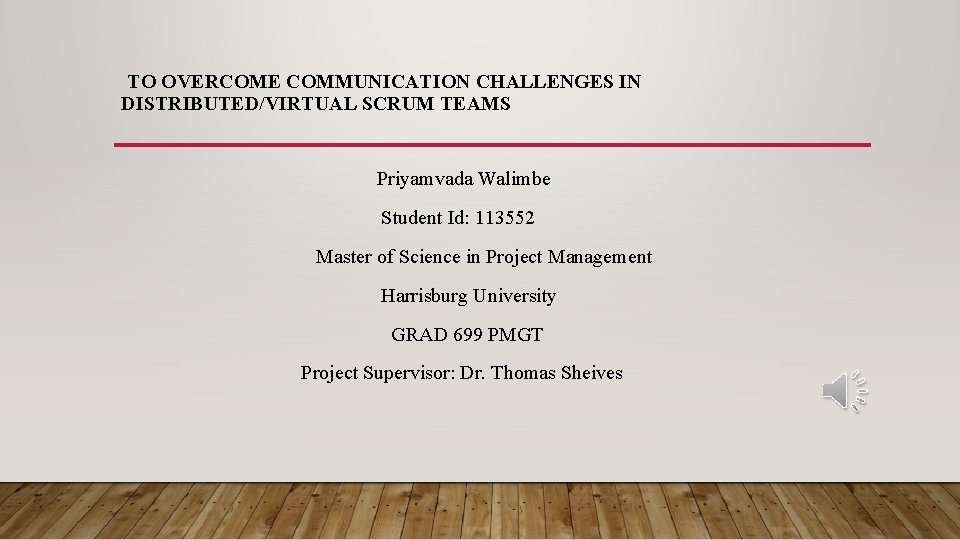 TO OVERCOME COMMUNICATION CHALLENGES IN DISTRIBUTED/VIRTUAL SCRUM TEAMS

Priyamvada Walimbe

Student Id: 113552

Master of Science in Project Management

Harrisburg University

GRAD 699 PMGT

Project Supervisor: Dr. Thomas Sheives